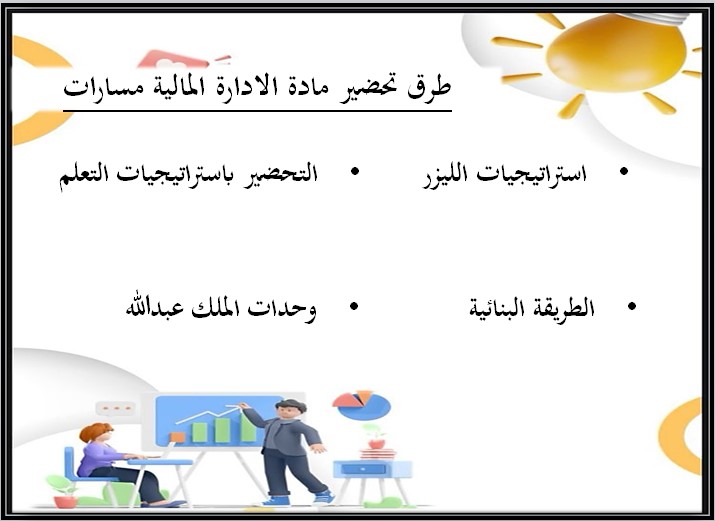 طرق تحضير مادة الادارة المالية مسارات

• استراتيجيات الليزر

• التحضير باستراتيجيات التعلم

• الطريقة البنائية

• وحدات الملك عبدالله